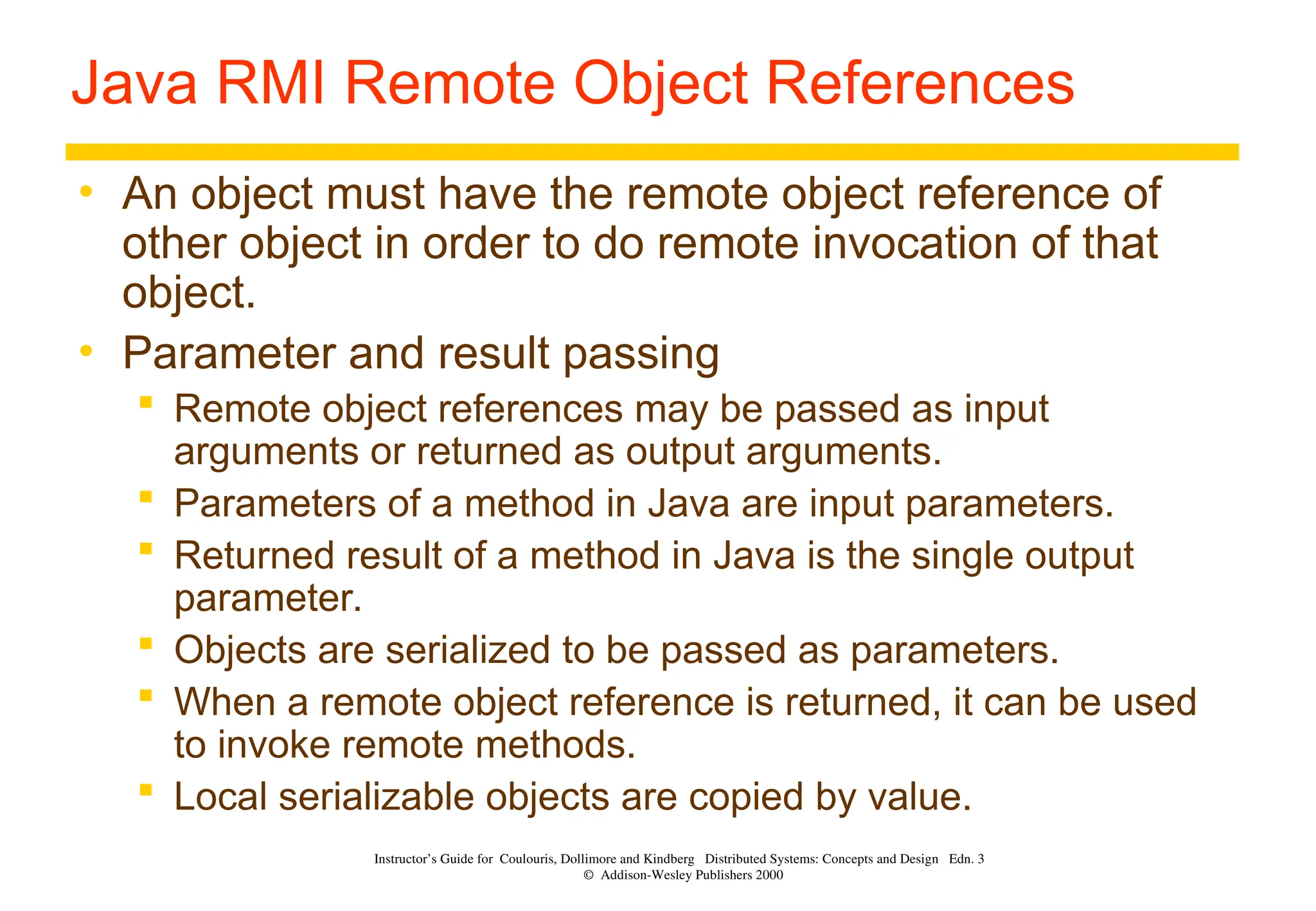 Java RMI Remote Object References

• An object must have the remote object reference of other object in order to do remote invocation of that object.
• Parameter and result passing
  ▪ Remote object references may be passed as input arguments or returned as output arguments.
  ▪ Parameters of a method in Java are input parameters.
  ▪ Returned result of a method in Java is the single output parameter.
  ▪ Objects are serialized to be passed as parameters.
  ▪ When a remote object reference is returned, it can be used to invoke remote methods.
  ▪ Local serializable objects are copied by value.

Instructor's Guide for Coulouris, Dollimore and Kindberg Distributed Systems: Concepts and Design Edn. 3
© Addison-Wesley Publishers 2000